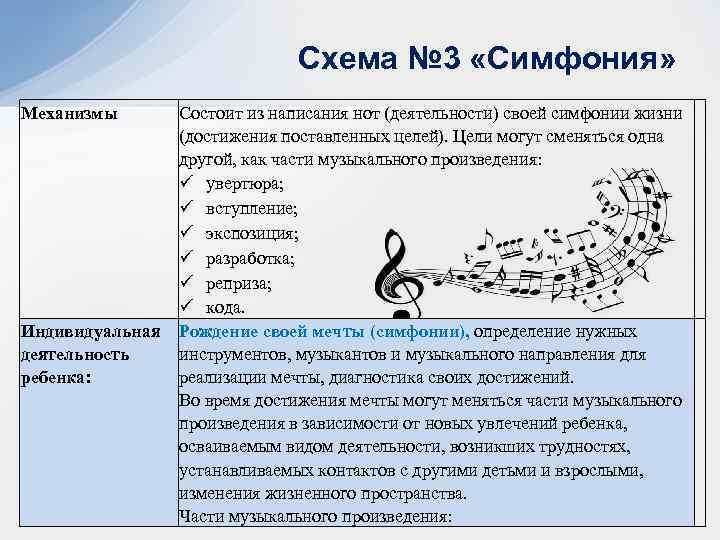 Схема №3 «Симфония»

| Механизмы | Состоит из написания нот (деятельности) своей симфонии жизни (достижения поставленных целей). Цели могут сменяться одна другой, как части музыкального произведения: ✓ увертюра; ✓ вступление; ✓ экспозиция; ✓ разработка; ✓ реприза; ✓ кода. |
|---|---|
| Индивидуальная деятельность ребенка: | Рождение своей мечты (симфонии), определение нужных инструментов, музыкантов и музыкального направления для реализации мечты, диагностика своих достижений. Во время достижения мечты могут меняться части музыкального произведения в зависимости от новых увлечений ребенка, осваиваемым видом деятельности, возникших трудностях, устанавливаемых контактов с другими детьми и взрослыми, изменения жизненного пространства. Части музыкального произведения: |